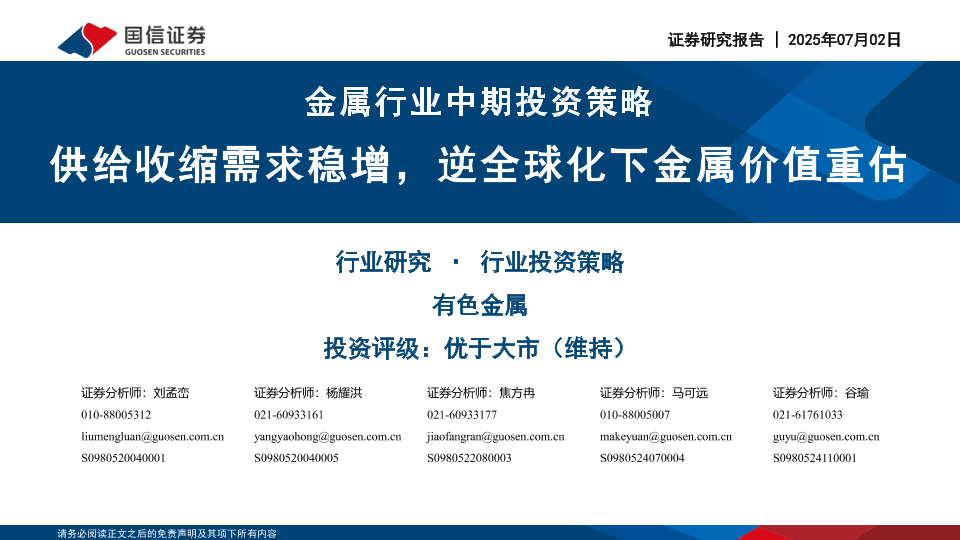 国信证券
GUOSEN SECURITIES

证券研究报告 | 2025年07月02日

金属行业中期投资策略

供给收缩需求稳增，逆全球化下金属价值重估

行业研究 · 行业投资策略

有色金属

投资评级：优于大市（维持）

证券分析师：刘孟峦
010-88005312
liumengluan@guosen.com.cn
S0980520040001

证券分析师：杨耀洪
021-60933161
yangyaohong@guosen.com.cn
S0980520040005

证券分析师：焦方冉
021-60933177
jiaofangran@guosen.com.cn
S0980522080003

证券分析师：马可远
010-88005007
makeyuan@guosen.com.cn
S0980524070004

证券分析师：谷瑜
021-61761033
guyu@guosen.com.cn
S0980524110001

请务必阅读正文之后的免责声明及其项下所有内容